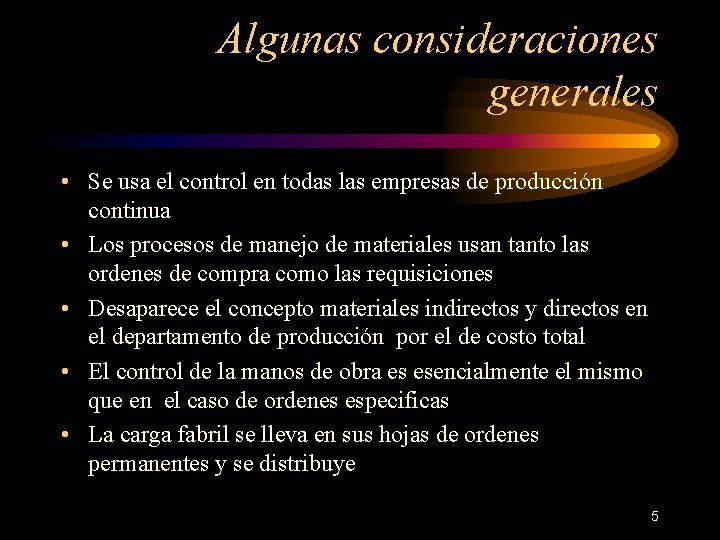 Algunas consideraciones generales

• Se usa el control en todas las empresas de producción continua
• Los procesos de manejo de materiales usan tanto las ordenes de compra como las requisiciones
• Desaparece el concepto materiales indirectos y directos en el departamento de producción por el de costo total
• El control de la manos de obra es esencialmente el mismo que en el caso de ordenes especificas
• La carga fabril se lleva en sus hojas de ordenes permanentes y se distribuye

5